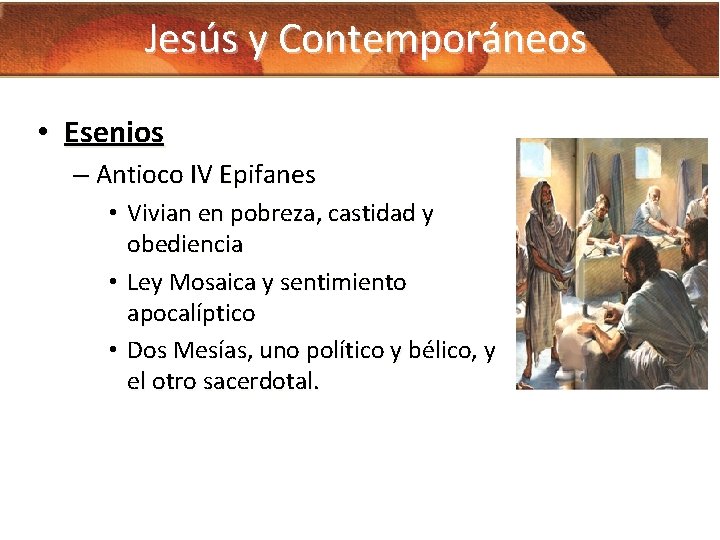 Jesús y Contemporáneos

• Esenios
– Antioco IV Epifanes
• Vivian en pobreza, castidad y obediencia
• Ley Mosaica y sentimiento apocalíptico
• Dos Mesías, uno político y bélico, y el otro sacerdotal.